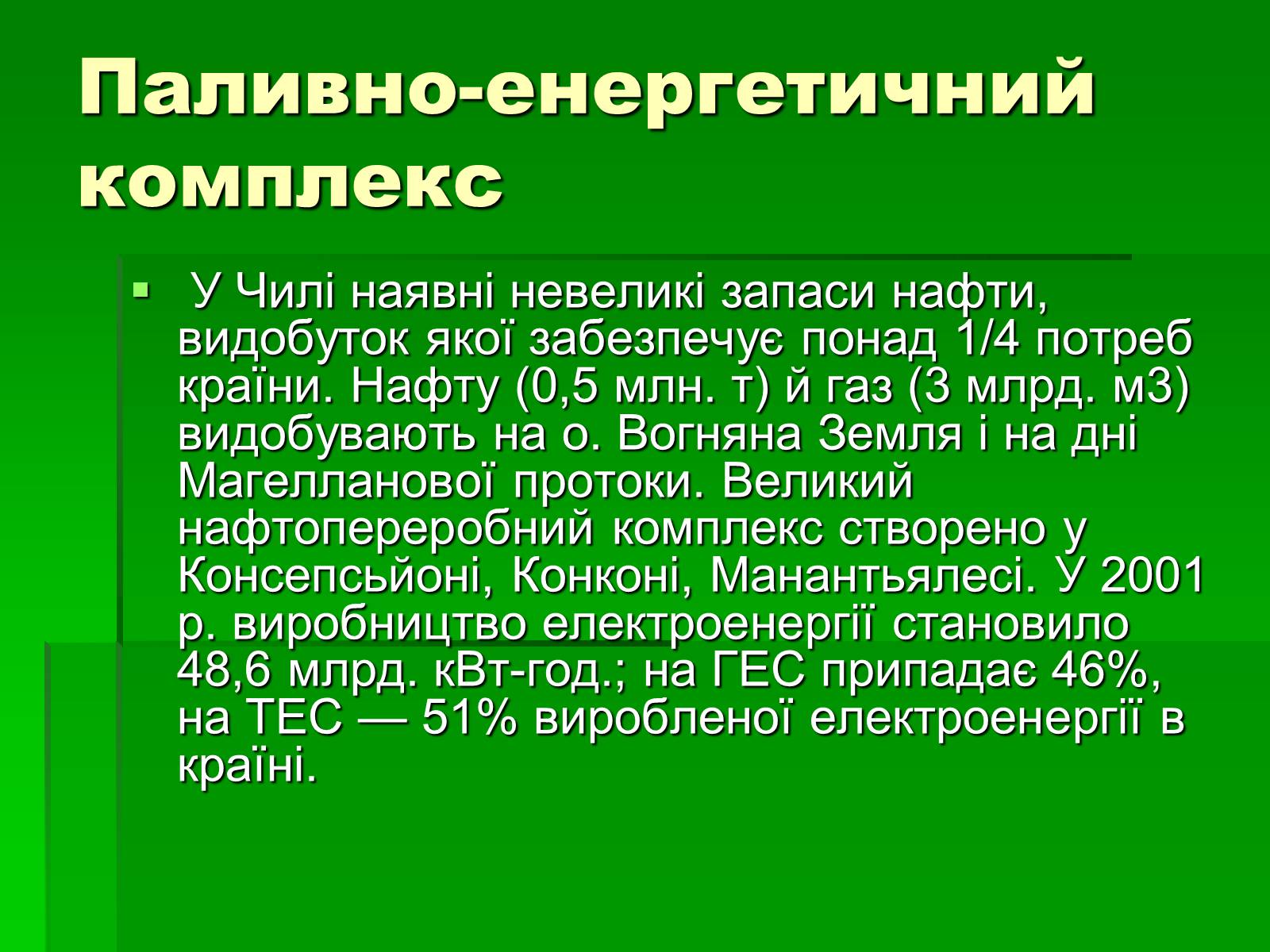 Паливно-енергетичний комплекс

У Чилі наявні невеликі запаси нафти, видобуток якої забезпечує понад 1/4 потреб країни. Нафту (0,5 млн. т) й газ (3 млрд. м3) видобувають на о. Вогняна Земля і на дні Магелланової протоки. Великий нафтопереробний комплекс створено у Консепсьйоні, Конконі, Манантьялесі. У 2001 р. виробництво електроенергії становило 48,6 млрд. кВт-год.; на ГЕС припадає 46%, на ТЕС — 51% виробленої електроенергії в країні.